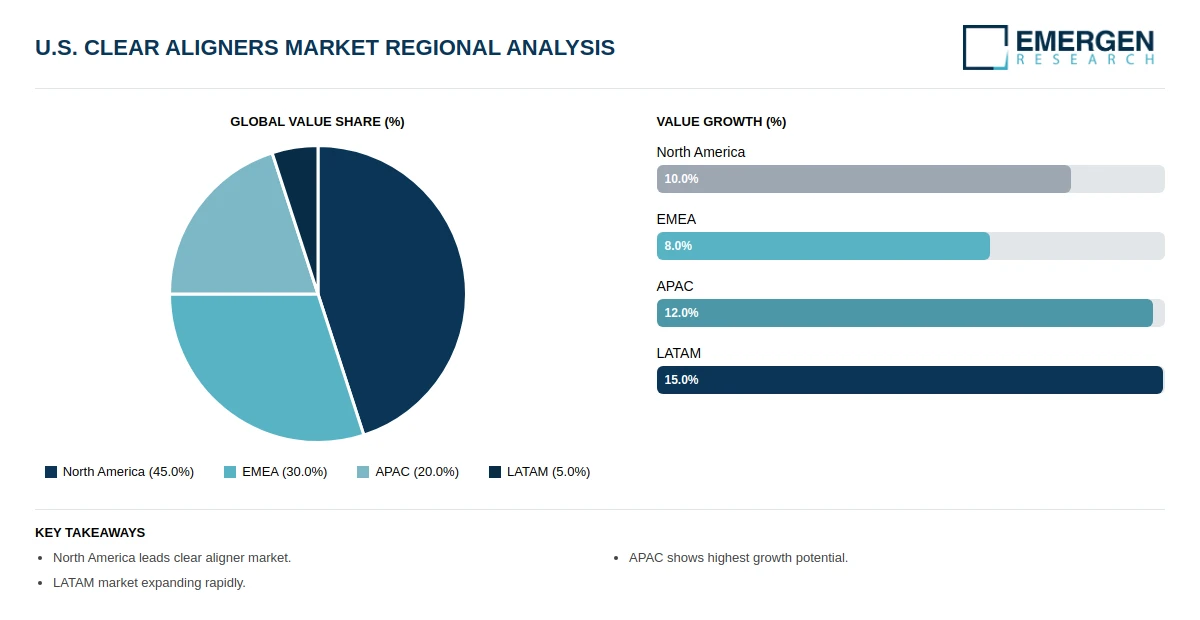 U.S. CLEAR ALIGNERS MARKET REGIONAL ANALYSIS

EMERGEN RESEARCH

GLOBAL VALUE SHARE (%)

North America (45.0%)
EMEA (30.0%)
APAC (20.0%)
LATAM (5.0%)

VALUE GROWTH (%)

North America
10.0%

EMEA
8.0%

APAC
12.0%

LATAM
15.0%

KEY TAKEAWAYS

- North America leads clear aligner market.
- LATAM market expanding rapidly.
- APAC shows highest growth potential.